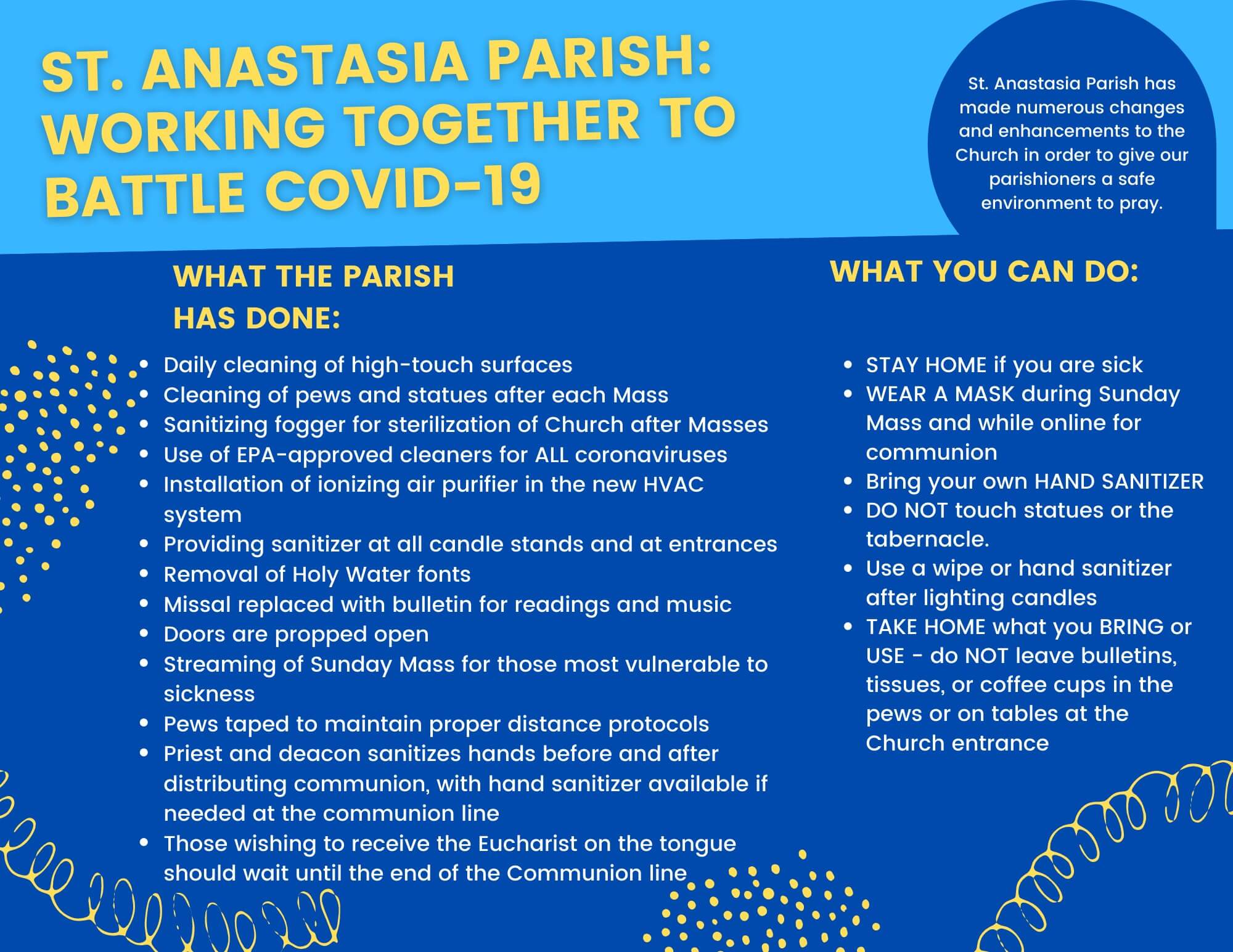 ST. ANASTASIA PARISH: WORKING TOGETHER TO BATTLE COVID-19

St. Anastasia Parish has made numerous changes and enhancements to the Church in order to give our parishioners a safe environment to pray.

WHAT THE PARISH HAS DONE:

- Daily cleaning of high-touch surfaces
- Cleaning of pews and statues after each Mass
- Sanitizing fogger for sterilization of Church after Masses
- Use of EPA-approved cleaners for ALL coronaviruses
- Installation of ionizing air purifier in the new HVAC system
- Providing sanitizer at all candle stands and at entrances
- Removal of Holy Water fonts
- Missal replaced with bulletin for readings and music
- Doors are propped open
- Streaming of Sunday Mass for those most vulnerable to sickness
- Pews taped to maintain proper distance protocols
- Priest and deacon sanitizes hands before and after distributing communion, with hand sanitizer available if needed at the communion line
- Those wishing to receive the Eucharist on the tongue should wait until the end of the Communion line

WHAT YOU CAN DO:

- STAY HOME if you are sick
- WEAR A MASK during Sunday Mass and while online for communion
- Bring your own HAND SANITIZER
- DO NOT touch statues or the tabernacle.
- Use a wipe or hand sanitizer after lighting candles
- TAKE HOME what you BRING or USE - do NOT leave bulletins, tissues, or coffee cups in the pews or on tables at the Church entrance